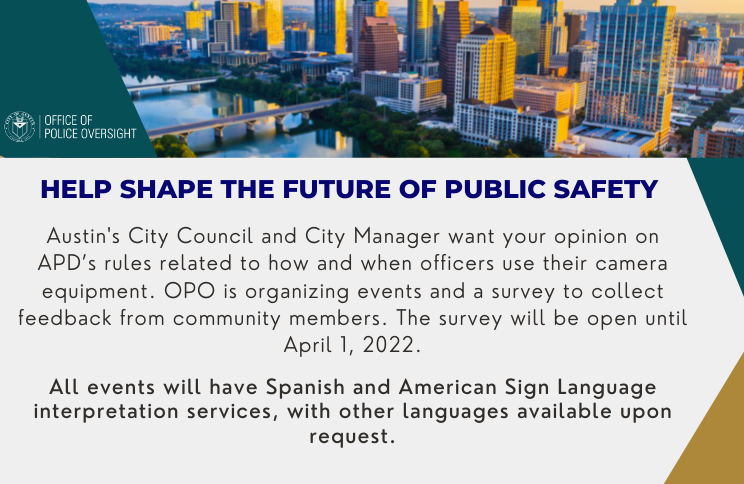 OFFICE OF POLICE OVERSIGHT

HELP SHAPE THE FUTURE OF PUBLIC SAFETY

Austin's City Council and City Manager want your opinion on APD's rules related to how and when officers use their camera equipment. OPO is organizing events and a survey to collect feedback from community members. The survey will be open until April 1, 2022.

All events will have Spanish and American Sign Language interpretation services, with other languages available upon request.